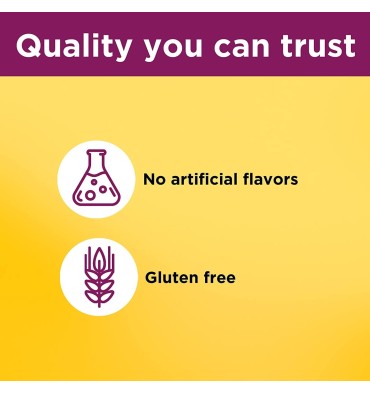 Quality you can trust

No artificial flavors

Gluten free